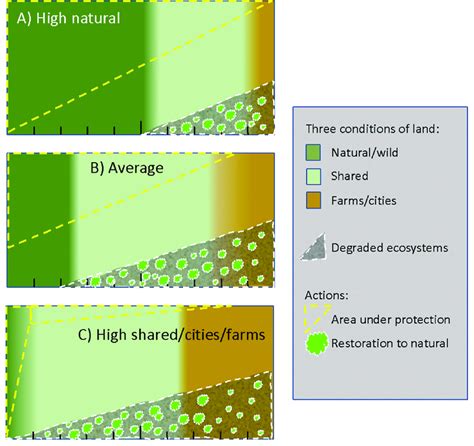 A) High natural

B) Average

C) High shared/cities/farms

Three conditions of land:

Natural/wild

Shared

Farms/cities

Degraded ecosystems

Actions:

Area under protection

Restoration to natural